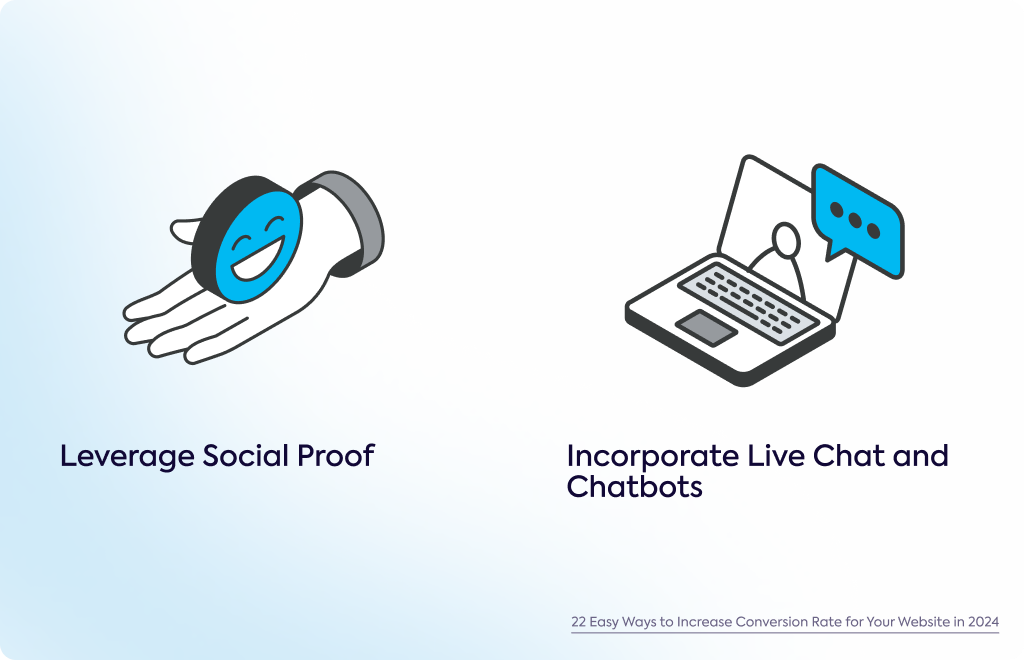 Leverage Social Proof

Incorporate Live Chat and Chatbots

22 Easy Ways to Increase Conversion Rate for Your Website in 2024